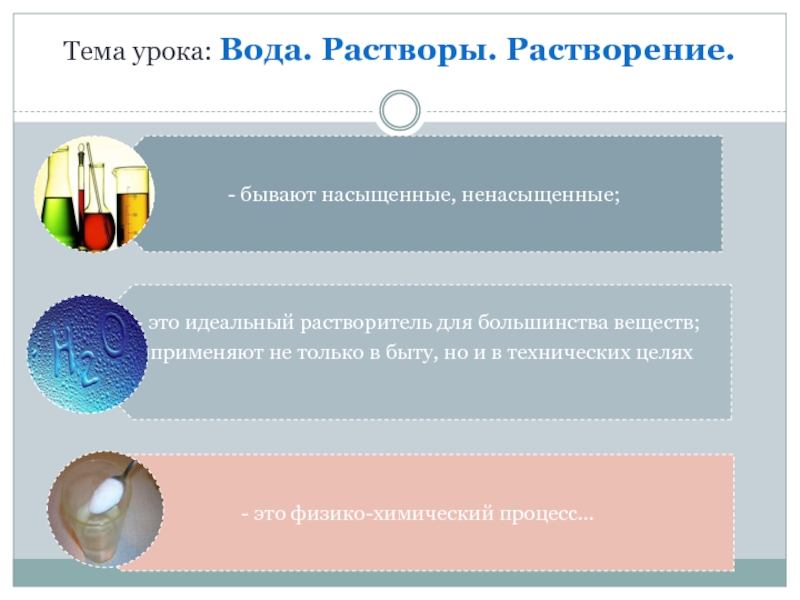 Тема урока: Вода. Растворы. Растворение.

- бывают насыщенные, ненасыщенные;

$H_2O$

- это идеальный растворитель для большинства веществ; применяют не только в быту, но и в технических целях

- это физико-химический процесс…